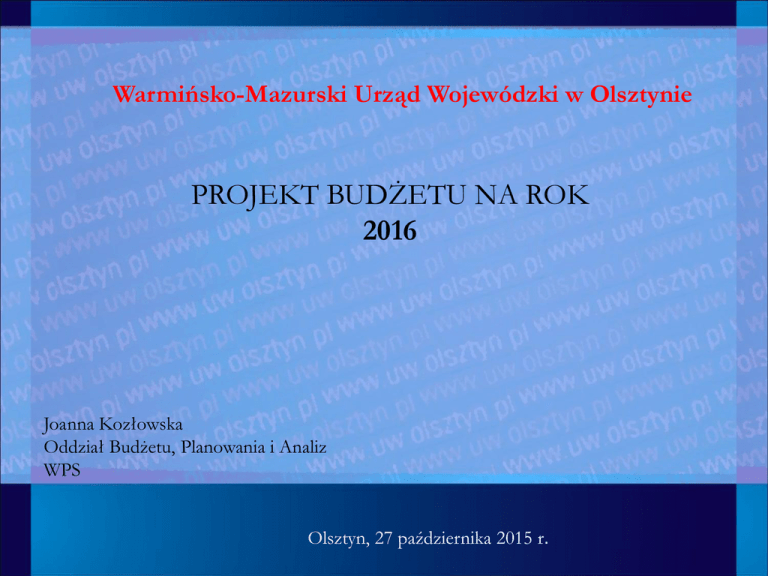 Warmińsko-Mazurski Urząd Wojewódzki w Olsztynie

PROJEKT BUDŻETU NA ROK
2016

Joanna Kozłowska
Oddział Budżetu, Planowania i Analiz
WPS

Olsztyn, 27 października 2015 r.